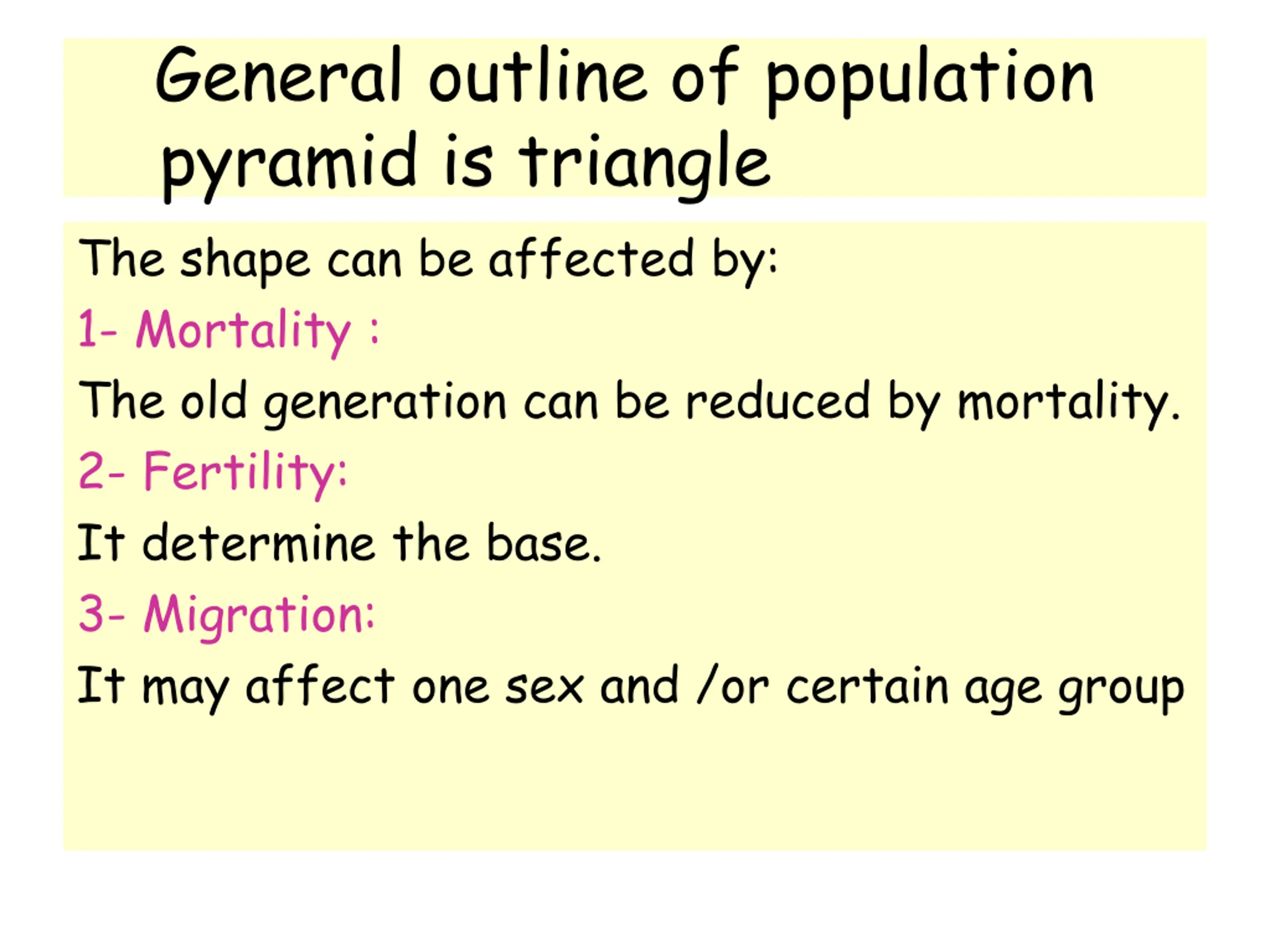 General outline of population pyramid is triangle

The shape can be affected by:

1- Mortality :

The old generation can be reduced by mortality.

2- Fertility:

It determine the base.

3- Migration:

It may affect one sex and /or certain age group